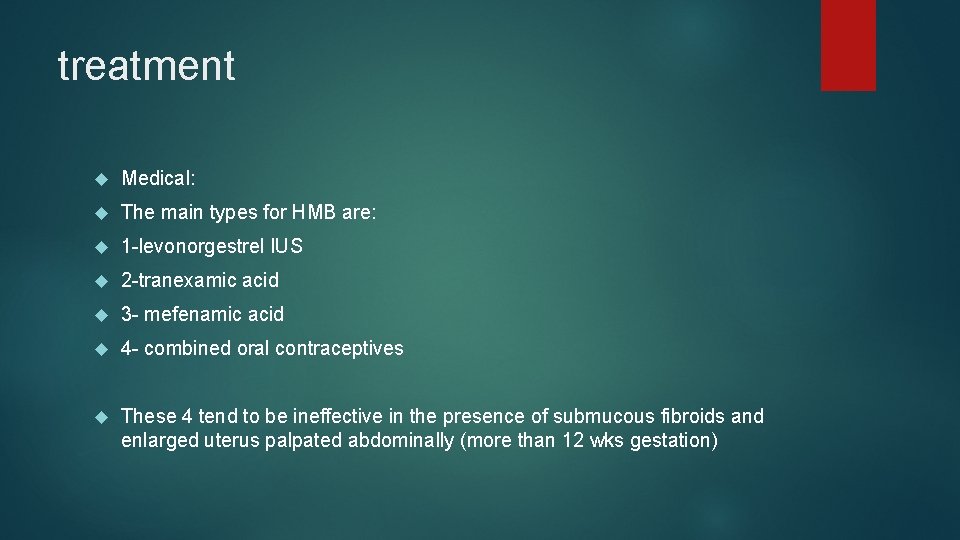 treatment

Medical:

The main types for HMB are:

1-levonorgestrel IUS

2-tranexamic acid

3- mefenamic acid

4- combined oral contraceptives

These 4 tend to be ineffective in the presence of submucous fibroids and enlarged uterus palpated abdominally (more than 12 wks gestation)